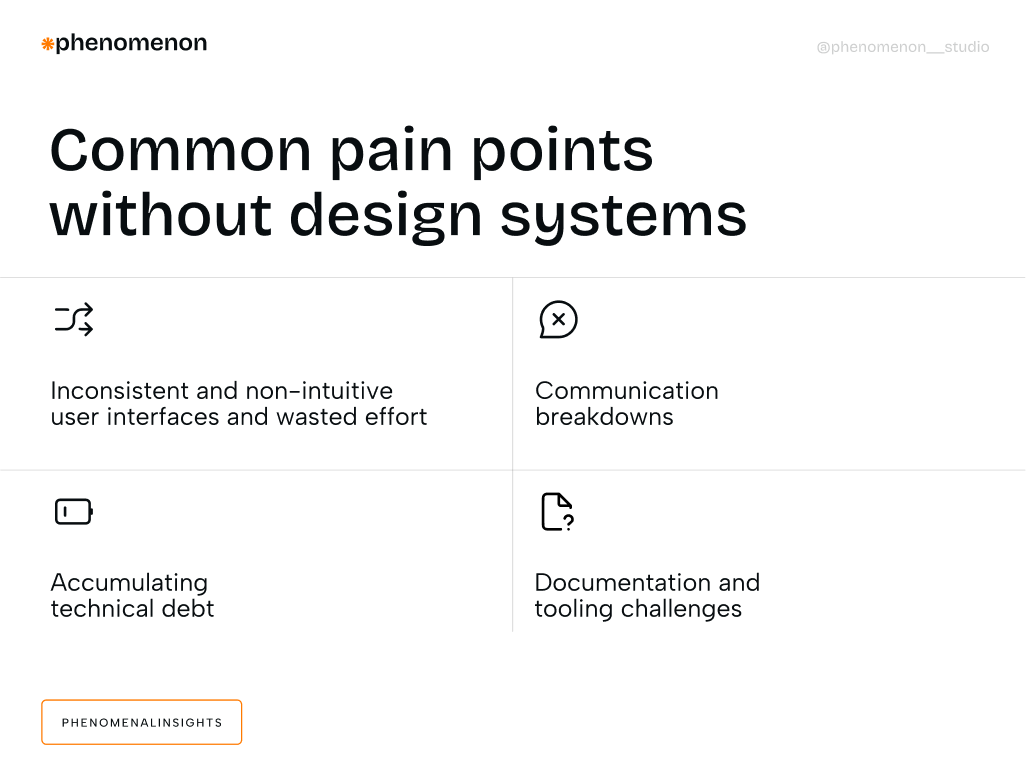 phenomenon

@phenomenon__studio

Common pain points without design systems

Inconsistent and non-intuitive user interfaces and wasted effort

Communication breakdowns

Accumulating technical debt

Documentation and tooling challenges

PHENOMENALINSIGHTS